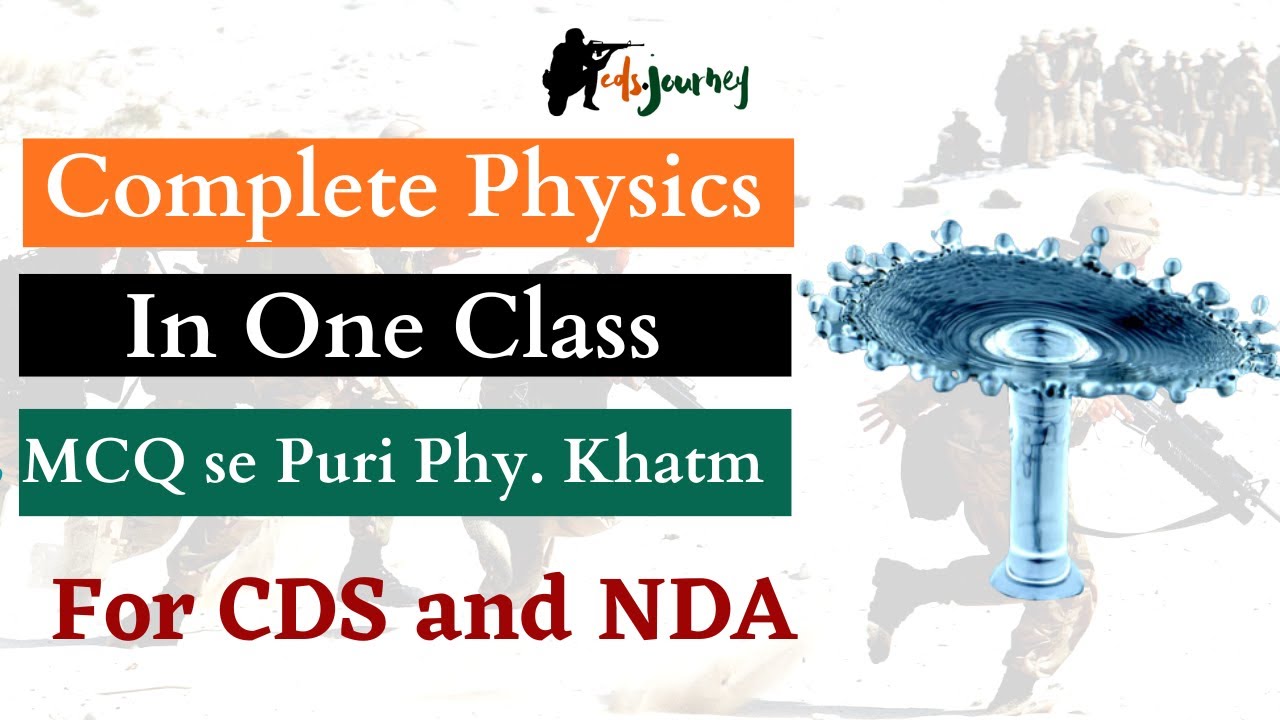 cds.Journey

Complete Physics

In One Class

MCQ se Puri Phy. Khatm

For CDS and NDA